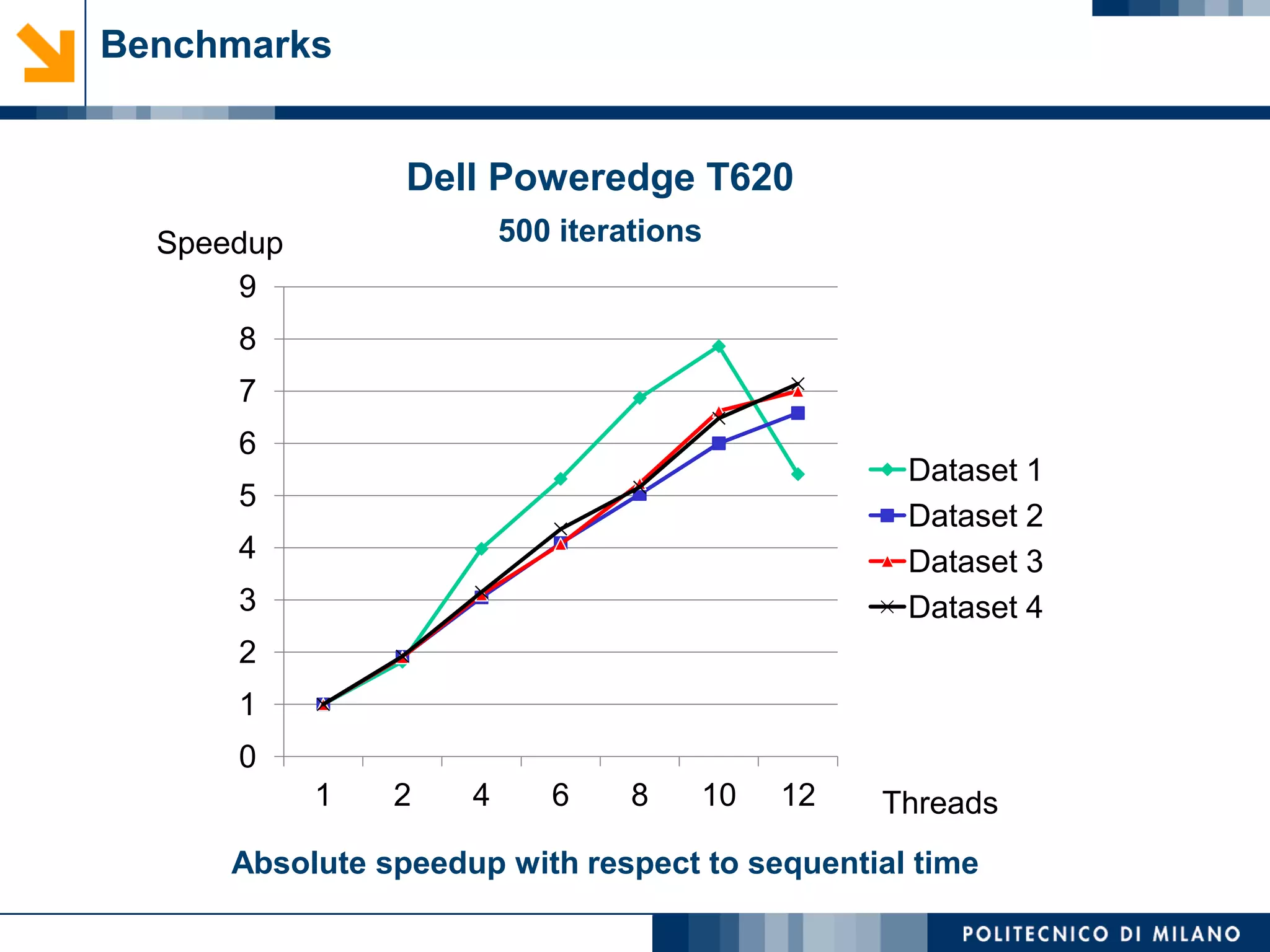 Benchmarks

Dell Poweredge T620

500 iterations

Speedup

9
8
7
6
5
4
3
2
1
0

1 2 4 6 8 10 12

Threads

Dataset 1
Dataset 2
Dataset 3
Dataset 4

Absolute speedup with respect to sequential time

POLITECNICO DI MILANO